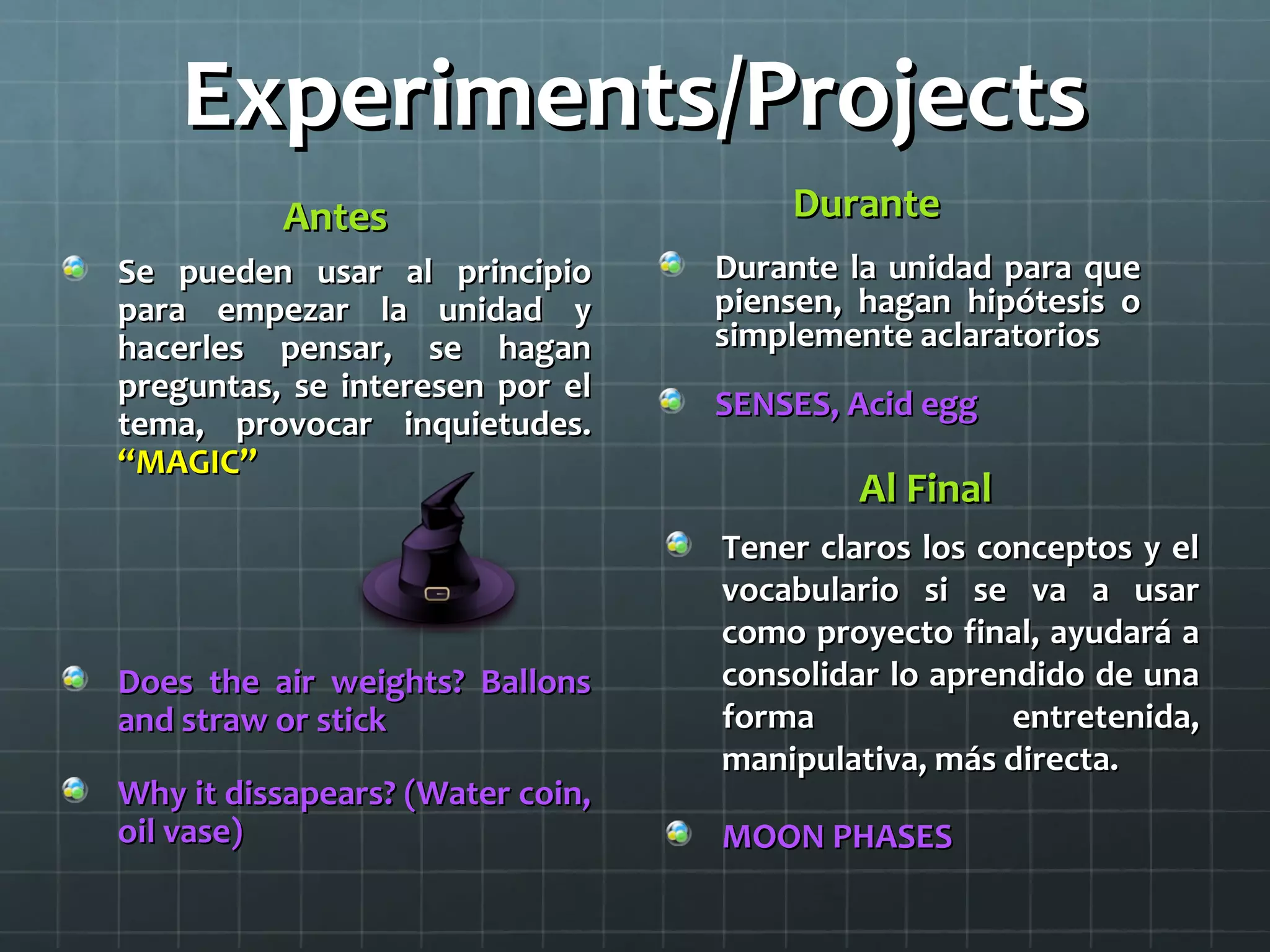 Experiments/Projects

Antes

Se pueden usar al principio para empezar la unidad y hacerles pensar, se hagan preguntas, se interesen por el tema, provocar inquietudes. “MAGIC”

Does the air weights? Ballons and straw or stick

Why it dissapears? (Water coin, oil vase)

Durante

Durante la unidad para que piensen, hagan hipótesis o simplemente aclaratorios

SENSES, Acid egg

Al Final

Tener claros los conceptos y el vocabulario si se va a usar como proyecto final, ayudará a consolidar lo aprendido de una forma entretenida, manipulativa, más directa.

MOON PHASES